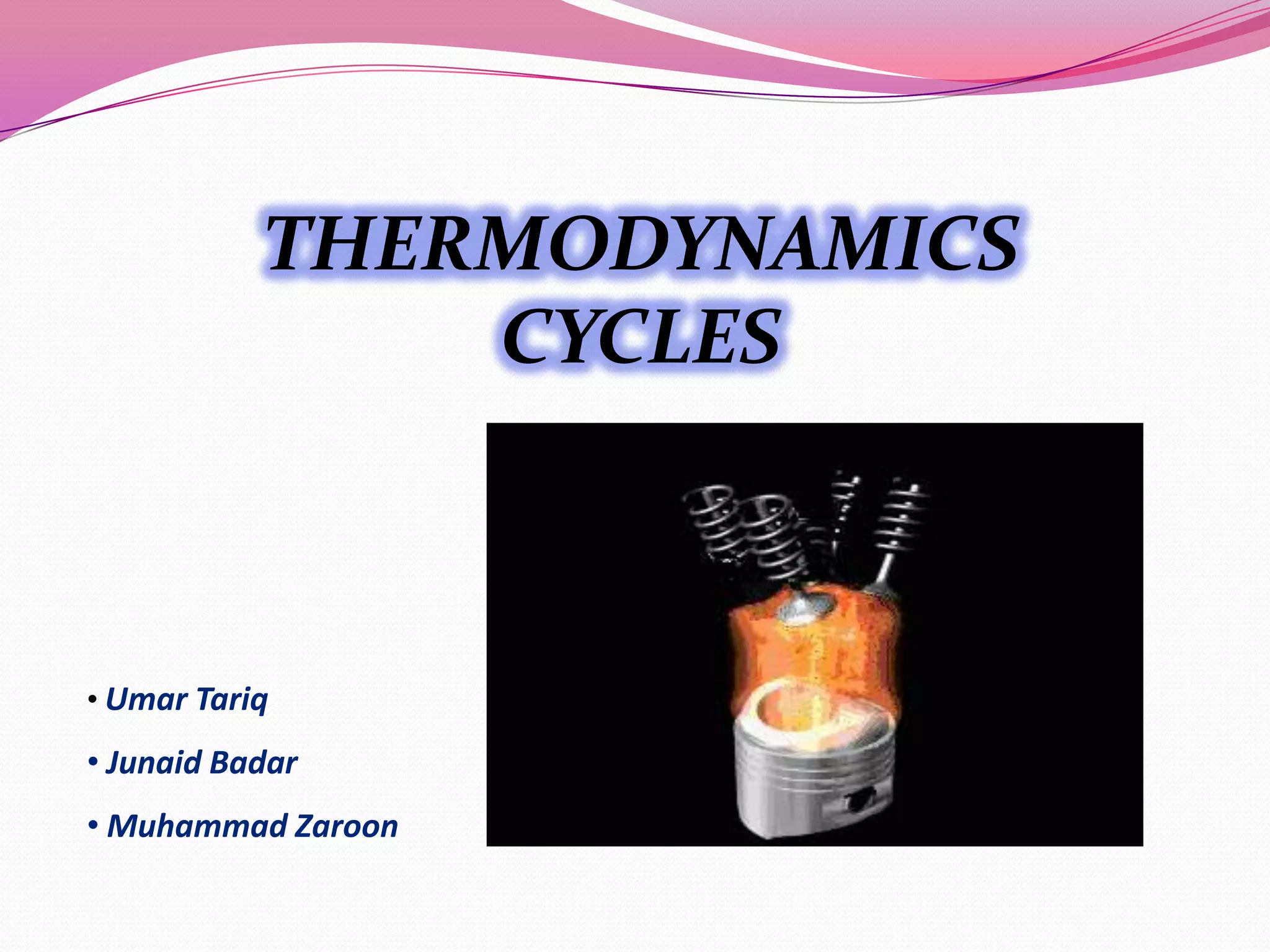 THERMODYNAMICS CYCLES

• Umar Tariq
• Junaid Badar
• Muhammad Zaroon